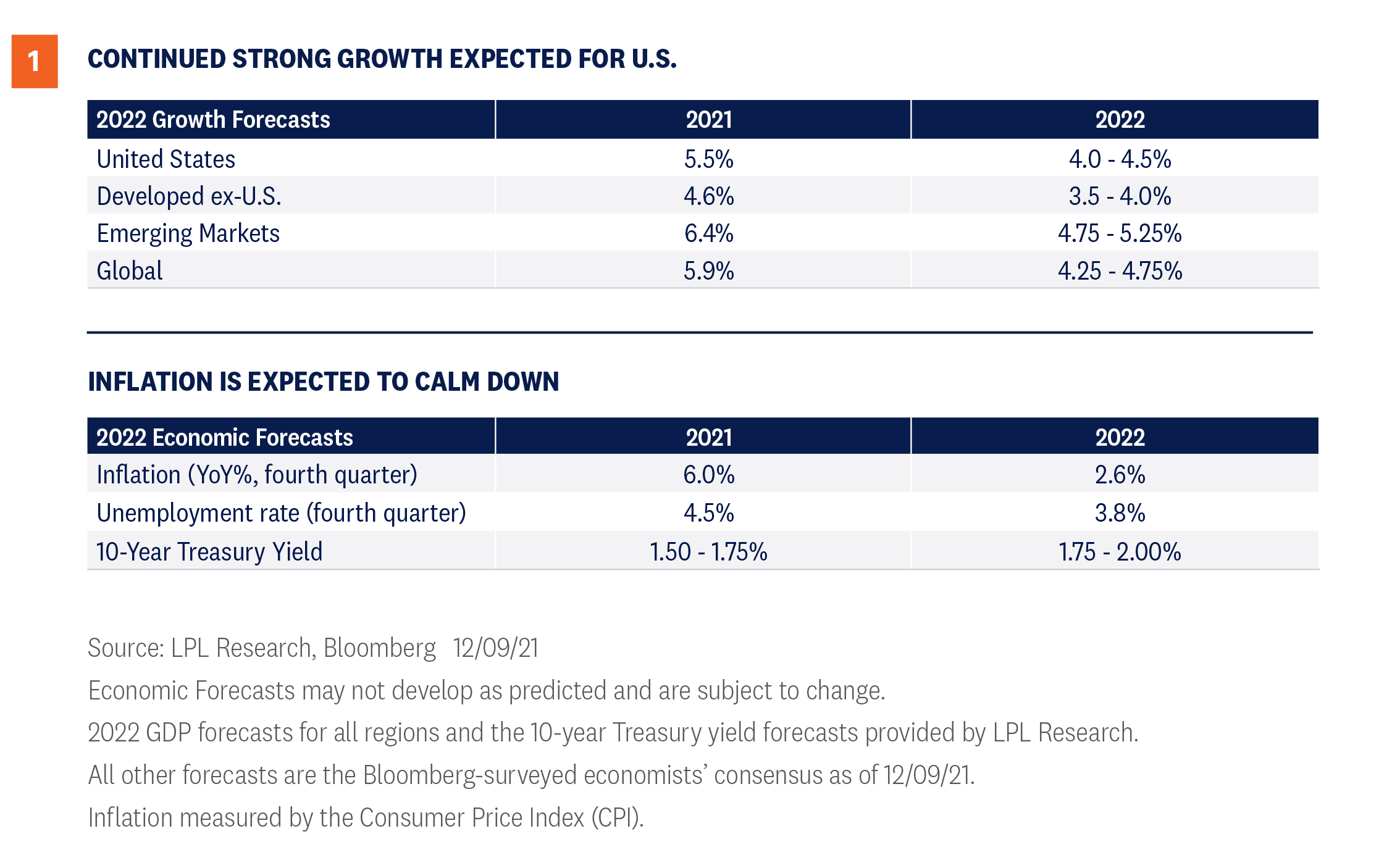 1

CONTINUED STRONG GROWTH EXPECTED FOR U.S.

| 2022 Growth Forecasts | 2021 | 2022 |
|---|---|---|
| United States | 5.5% | 4.0 - 4.5% |
| Developed ex-U.S. | 4.6% | 3.5 - 4.0% |
| Emerging Markets | 6.4% | 4.75 - 5.25% |
| Global | 5.9% | 4.25 - 4.75% |

INFLATION IS EXPECTED TO CALM DOWN

| 2022 Economic Forecasts | 2021 | 2022 |
|---|---|---|
| Inflation (YoY%, fourth quarter) | 6.0% | 2.6% |
| Unemployment rate (fourth quarter) | 4.5% | 3.8% |
| 10-Year Treasury Yield | 1.50 - 1.75% | 1.75 - 2.00% |

Source: LPL Research, Bloomberg 12/09/21

Economic Forecasts may not develop as predicted and are subject to change.

2022 GDP forecasts for all regions and the 10-year Treasury yield forecasts provided by LPL Research.

All other forecasts are the Bloomberg-surveyed economists' consensus as of 12/09/21.

Inflation measured by the Consumer Price Index (CPI).